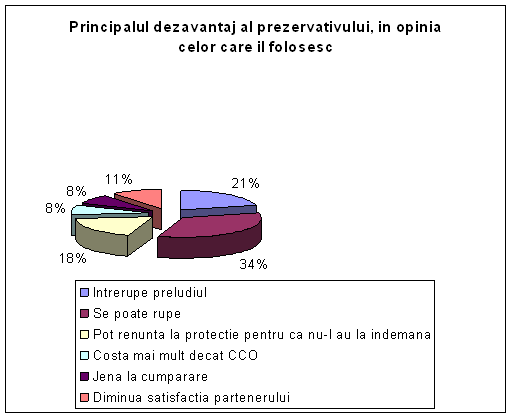 Principalul dezavantaj al prezervativului, in opinia celor care il folosesc

11%
21%
8%
8%
18%
34%

Intrerupe preludiul
Se poate rupe
Pot renunta la protectie pentru ca nu-l au la indemana
Costa mai mult decat CCO
Jena la cumparare
Diminua satisfactia partenerului